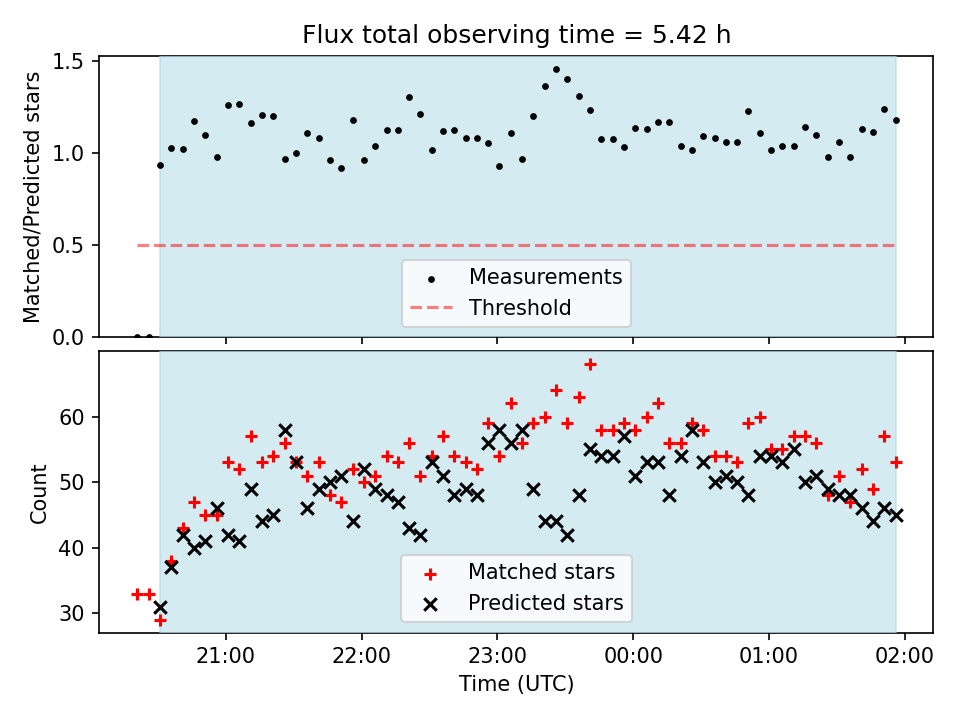 Flux total observing time = 5.42 h

Matched/Predicted stars

1.5
1.0
0.5
0.0

Measurements
Threshold

Count

60
50
40
30

Matched stars
Predicted stars

21:00
22:00
23:00
00:00
01:00
02:00

Time (UTC)